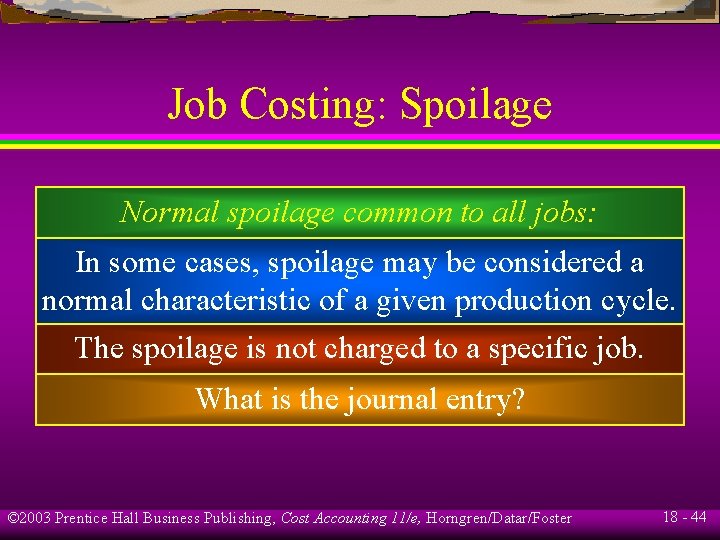 Job Costing: Spoilage

Normal spoilage common to all jobs:

In some cases, spoilage may be considered a normal characteristic of a given production cycle.

The spoilage is not charged to a specific job.

What is the journal entry?

©2003 Prentice Hall Business Publishing, Cost Accounting 11/e, Horngren/Datar/Foster

18 - 44